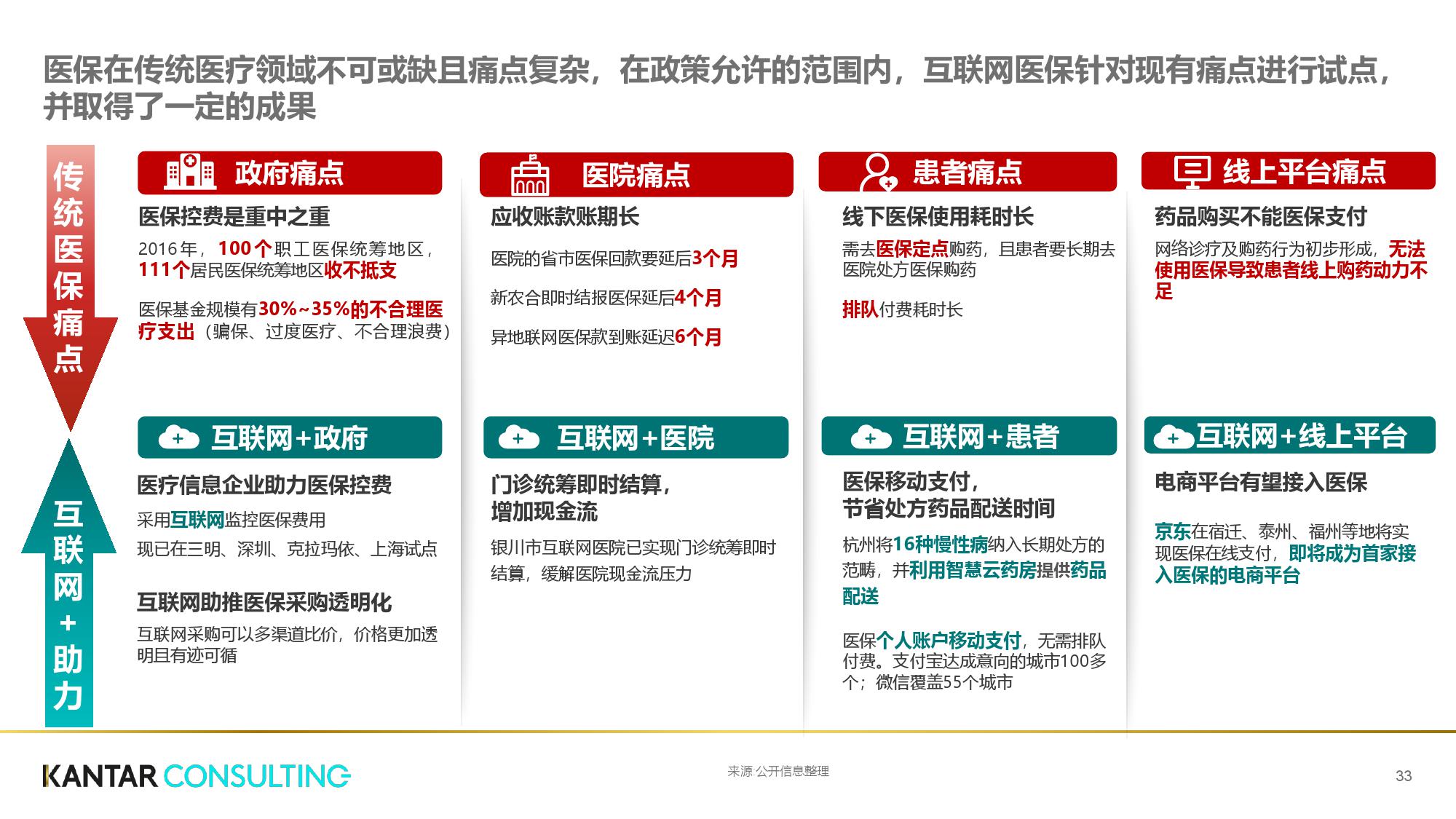 医保在传统医疗领域不可或缺且痛点复杂，在政策允许的范围内，互联网医保针对现有痛点进行试点，并取得了一定的成果

传统医保痛点

政府痛点

医保控费是重中之重

2016年，100个职工医保统筹地区，111个居民医保统筹地区收不抵支

医保基金规模有30%~35%的不合理医疗支出（骗保、过度医疗、不合理浪费）

医院痛点

应收账款账期长

医院的省市医保回款要延后3个月

新农合即时结报医保延后4个月

异地联网医保款到账延迟6个月

患者痛点

线下医保使用耗时长

需去医保定点购药，且患者要长期去医院处方医保购药

排队付费耗时长

线上平台痛点

药品购买不能医保支付

网络诊疗及购药行为初步形成，无法使用医保导致患者线上购药动力不足

互联网+助力

互联网+政府

医疗信息企业助力医保控费

采用互联网监控医保费用

现已在三明、深圳、克拉玛依、上海试点

互联网助推医保采购透明化

互联网采购可以多渠道比价，价格更加透明且有迹可循

互联网+医院

门诊统筹即时结算，增加现金流

银川市互联网医院已实现门诊统筹即时结算，缓解医院现金流压力

互联网+患者

医保移动支付，节省处方药品配送时间

杭州将16种慢性病纳入长期处方的范畴，并利用智慧云药房提供药品配送

医保个人账户移动支付，无需排队付费。支付宝达成意向的城市100多个；微信覆盖55个城市

互联网+线上平台

电商平台有望接入医保

京东在宿迁、泰州、福州等地将实现医保在线支付，即将成为首家接入医保的电商平台

KANTAR CONSULTING

来源:公开信息整理

33